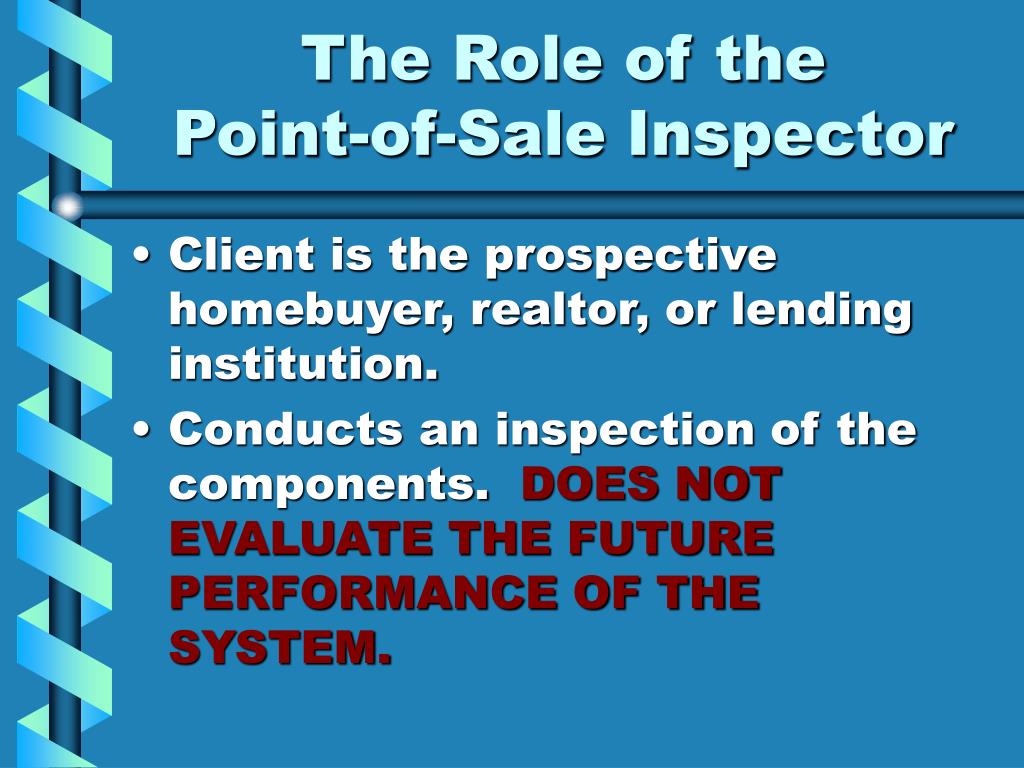 The Role of the Point-of-Sale Inspector

• Client is the prospective homebuyer, realtor, or lending institution.
• Conducts an inspection of the components. DOES NOT EVALUATE THE FUTURE PERFORMANCE OF THE SYSTEM.